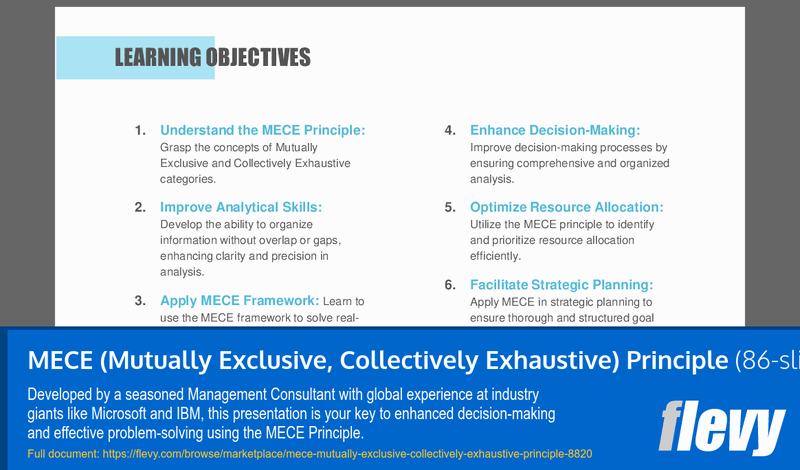 LEARNING OBJECTIVES

1. Understand the MECE Principle: Grasp the concepts of Mutually Exclusive and Collectively Exhaustive categories.

2. Improve Analytical Skills: Develop the ability to organize information without overlap or gaps, enhancing clarity and precision in analysis.

3. Apply MECE Framework: Learn to use the MECE framework to solve real-

4. Enhance Decision-Making: Improve decision-making processes by ensuring comprehensive and organized analysis.

5. Optimize Resource Allocation: Utilize the MECE principle to identify and prioritize resource allocation efficiently.

6. Facilitate Strategic Planning: Apply MECE in strategic planning to ensure thorough and structured goal

MECE (Mutually Exclusive, Collectively Exhaustive) Principle (86-sli

Developed by a seasoned Management Consultant with global experience at industry giants like Microsoft and IBM, this presentation is your key to enhanced decision-making and effective problem-solving using the MECE Principle.

Full document: https://flevy.com/browse/marketplace/mece-mutually-exclusive-collectively-exhaustive-principle-8820

flevy